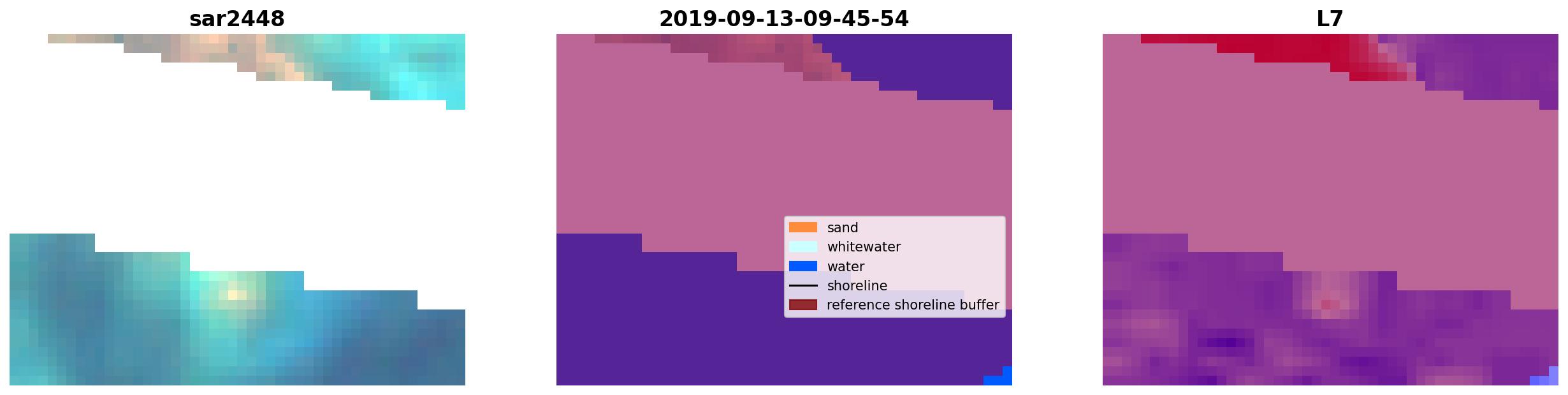 sar2448

2019-09-13-09-45-54

sand
whitewater
water
shoreline
reference shoreline buffer

L7